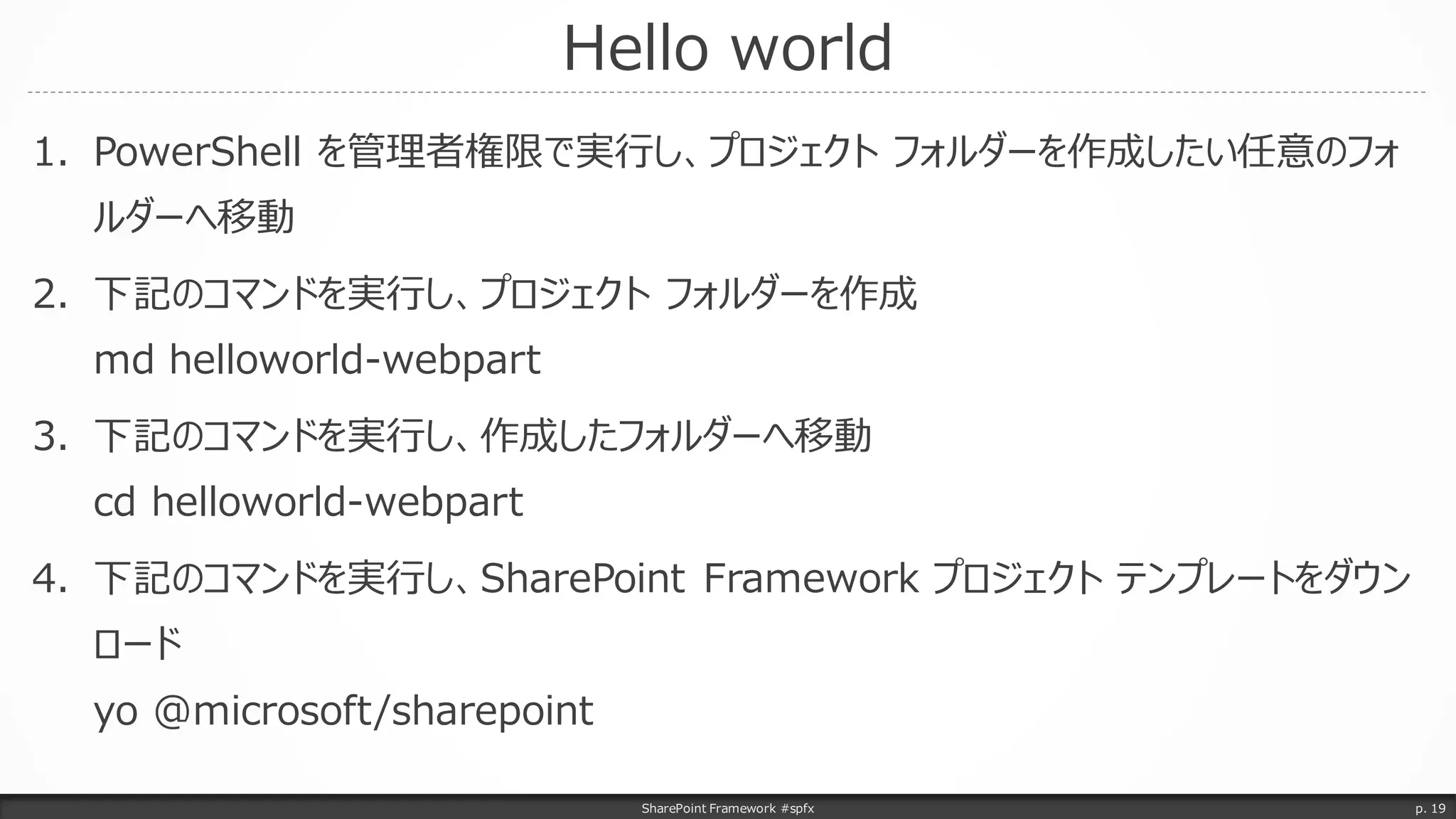 Hello world

1. PowerShell を管理者権限で実行し、プロジェクト フォルダーを作成したい任意のフォルダーへ移動

2. 下記のコマンドを実行し、プロジェクト フォルダーを作成
md helloworld-webpart

3. 下記のコマンドを実行し、作成したフォルダーへ移動
cd helloworld-webpart

4. 下記のコマンドを実行し、SharePoint Framework プロジェクト テンプレートをダウンロード
yo @microsoft/sharepoint

SharePoint Framework #spfx

p. 19